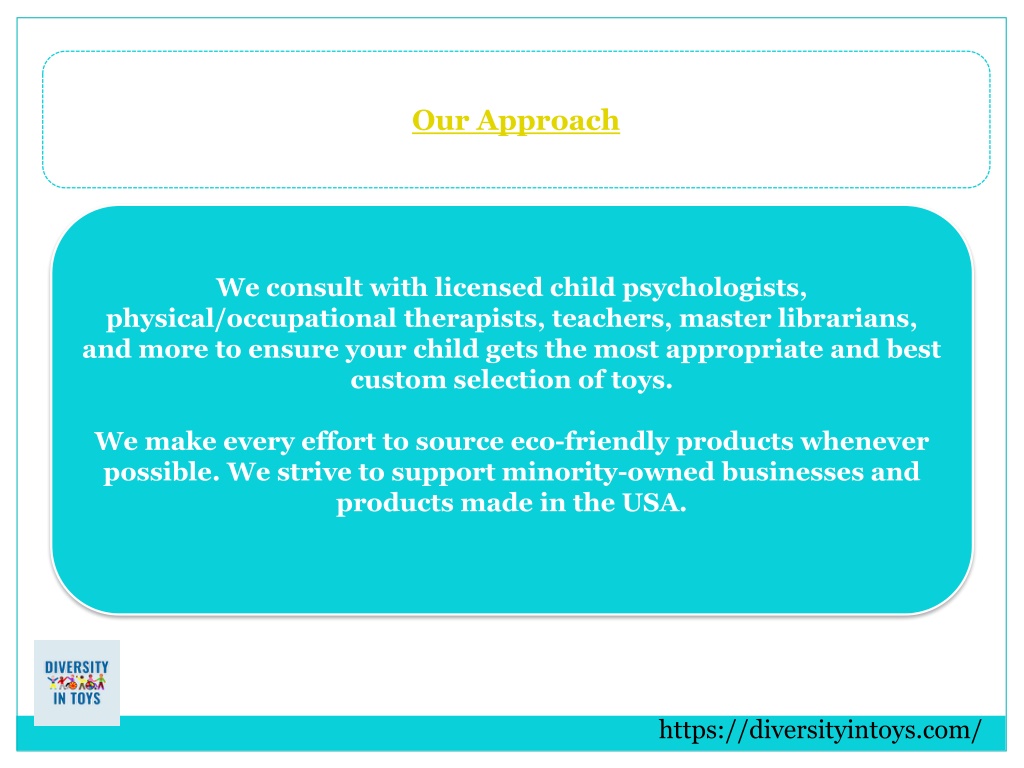 Our Approach

We consult with licensed child psychologists, physical/occupational therapists, teachers, master librarians, and more to ensure your child gets the most appropriate and best custom selection of toys.

We make every effort to source eco-friendly products whenever possible. We strive to support minority-owned businesses and products made in the USA.

DIVERSITY IN TOYS

https://diversityintoys.com/